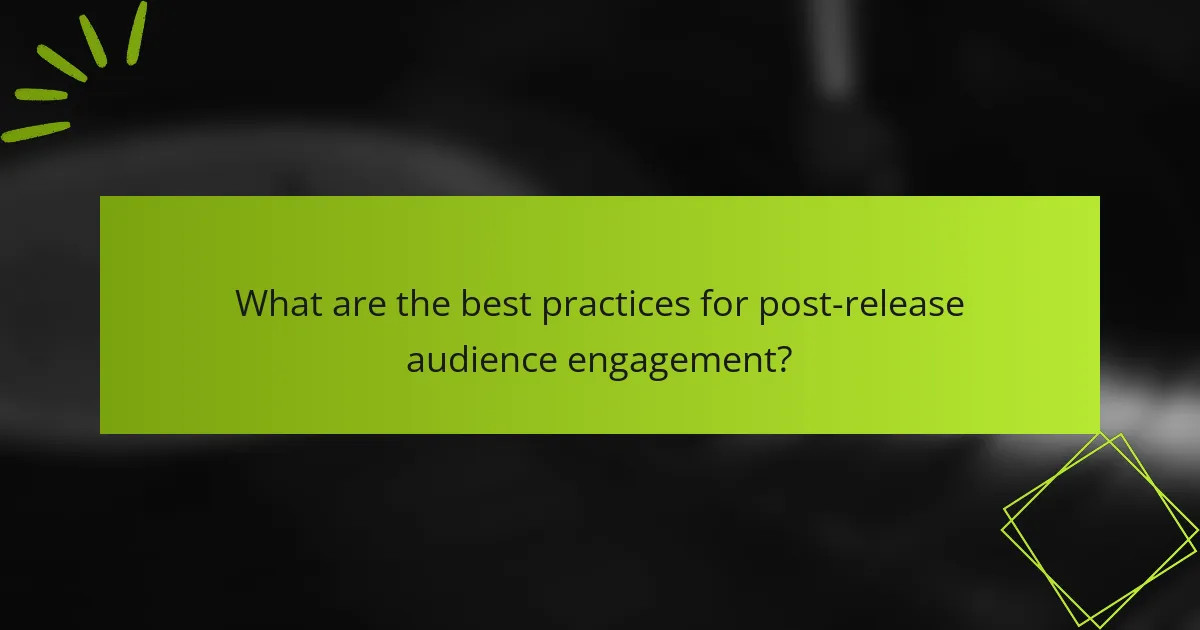 What are the best practices for post-release audience engagement?